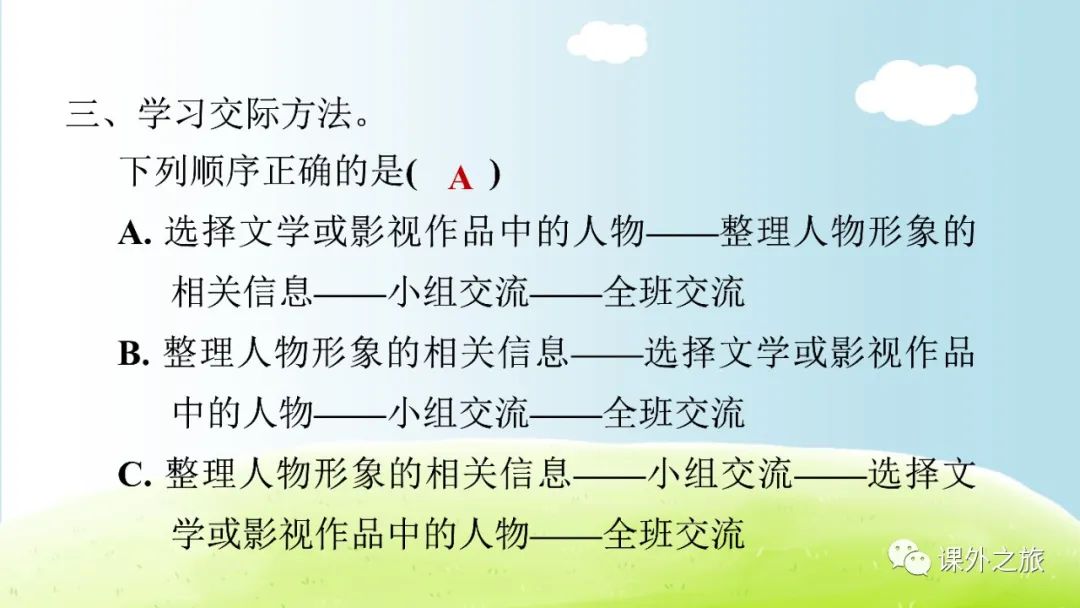 三、学习交际方法。

下列顺序正确的是( A )

A. 选择文学或影视作品中的人物——整理人物形象的相关信息——小组交流——全班交流

B. 整理人物形象的相关信息——选择文学或影视作品中的人物——小组交流——全班交流

C. 整理人物形象的相关信息——小组交流——选择文学或影视作品中的人物——全班交流

课外之旅